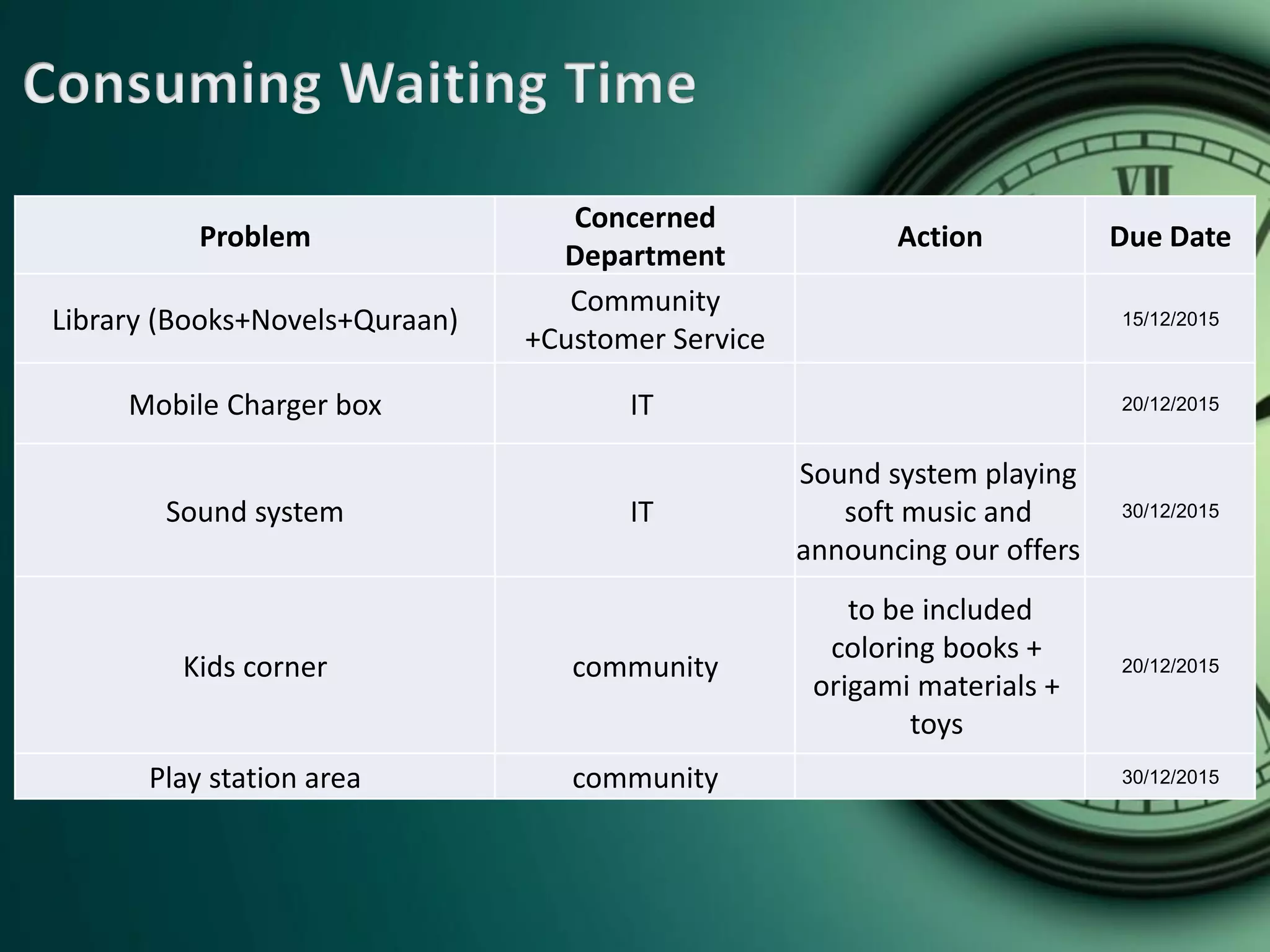 Consuming Waiting Time

| Problem | Concerned Department | Action | Due Date |
|---|---|---|---|
| Library (Books+Novels+Quraan) | Community +Customer Service | | 15/12/2015 |
| Mobile Charger box | IT | | 20/12/2015 |
| Sound system | IT | Sound system playing soft music and announcing our offers | 30/12/2015 |
| Kids corner | community | to be included coloring books + origami materials + toys | 20/12/2015 |
| Play station area | community | | 30/12/2015 |

VII